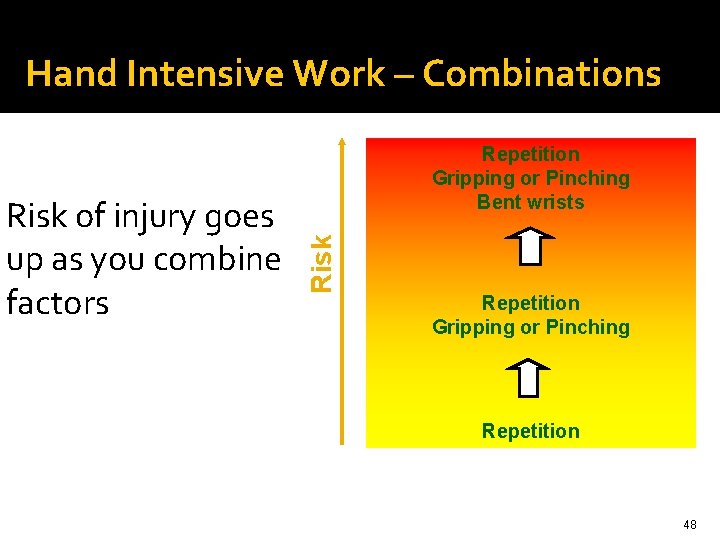 Hand Intensive Work – Combinations

Risk of injury goes up as you combine factors

Risk

Repetition
Gripping or Pinching
Bent wrists

Repetition
Gripping or Pinching

Repetition

48